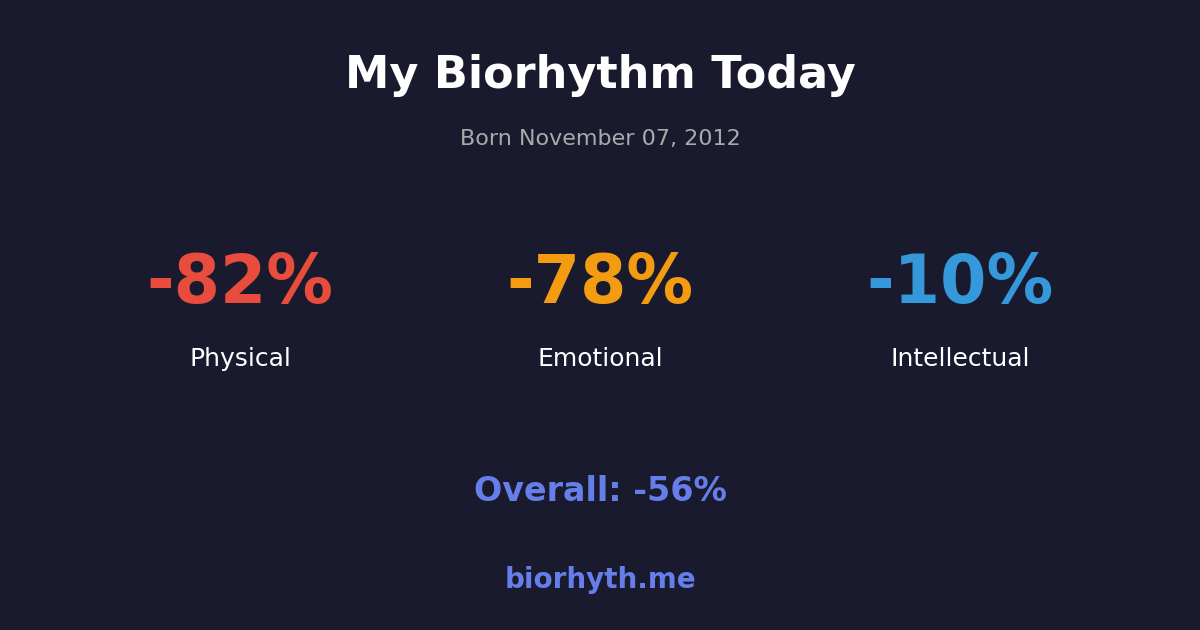 My Biorhythm Today

Born November 07, 2012

-82%
Physical

-78%
Emotional

-10%
Intellectual

Overall: -56%

biorhyth.me